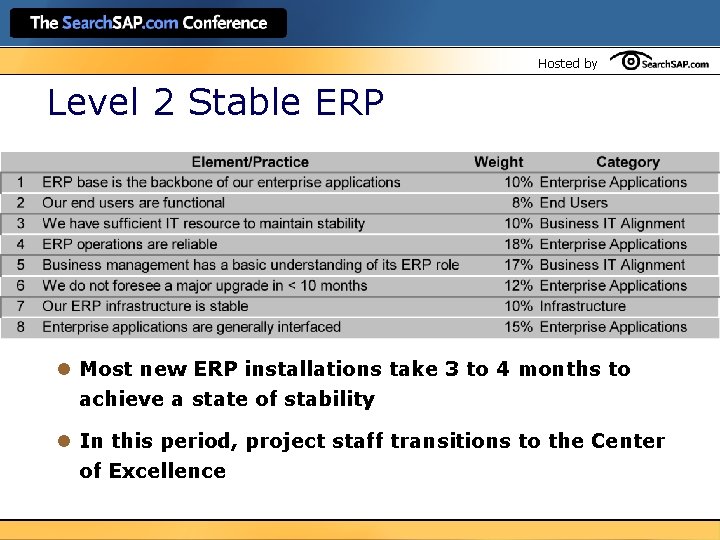 The SearchSAP.com Conference

Hosted by SearchSAP.com

Level 2 Stable ERP

| | Element/Practice | Weight | Category |
|---|---|---|---|
| 1 | ERP base is the backbone of our enterprise applications | 10% | Enterprise Applications |
| 2 | Our end users are functional | 8% | End Users |
| 3 | We have sufficient IT resource to maintain stability | 10% | Business IT Alignment |
| 4 | ERP operations are reliable | 18% | Enterprise Applications |
| 5 | Business management has a basic understanding of its ERP role | 17% | Business IT Alignment |
| 6 | We do not foresee a major upgrade in < 10 months | 12% | Enterprise Applications |
| 7 | Our ERP infrastructure is stable | 10% | Infrastructure |
| 8 | Enterprise applications are generally interfaced | 15% | Enterprise Applications |

Most new ERP installations take 3 to 4 months to achieve a state of stability

In this period, project staff transitions to the Center of Excellence